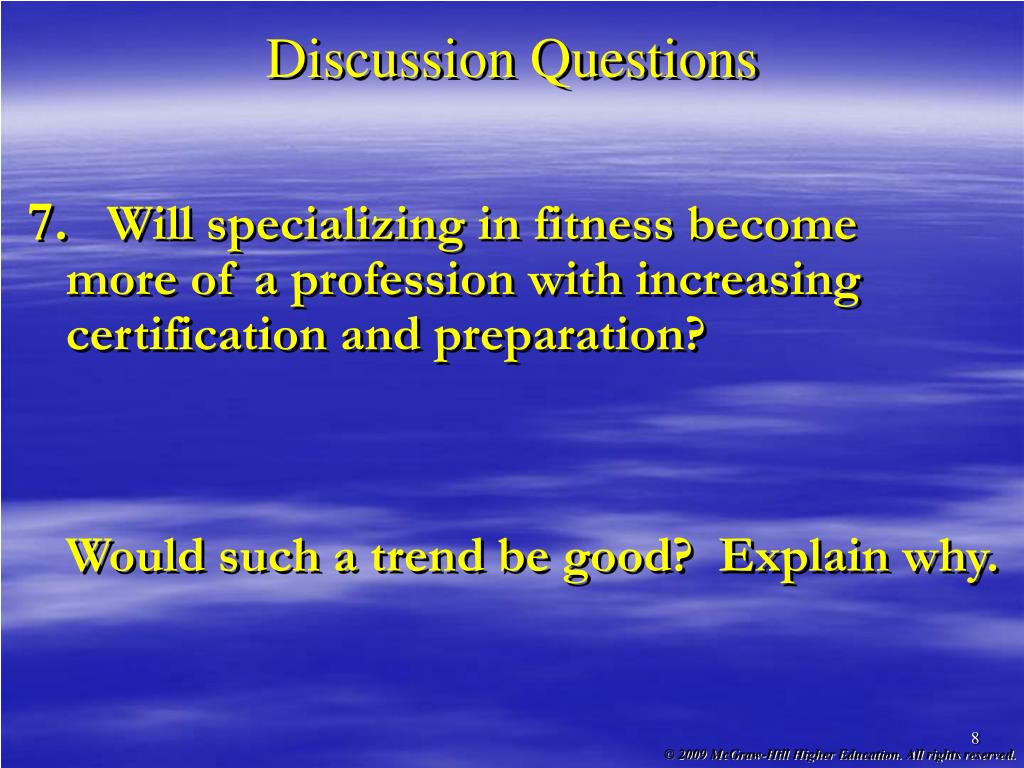 Discussion Questions

7. Will specializing in fitness become more of a profession with increasing certification and preparation?

Would such a trend be good? Explain why.

8

© 2009 McGraw-Hill Higher Education. All rights reserved.